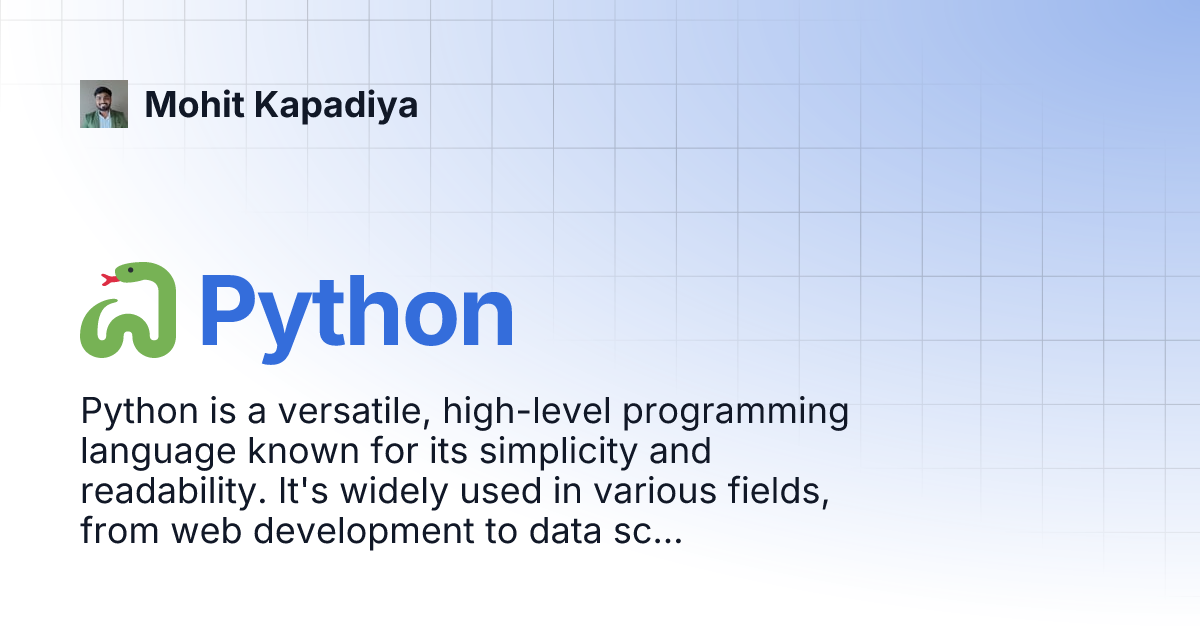 Mohit Kapadiya

Python

Python is a versatile, high-level programming language known for its simplicity and readability. It's widely used in various fields, from web development to data sc...